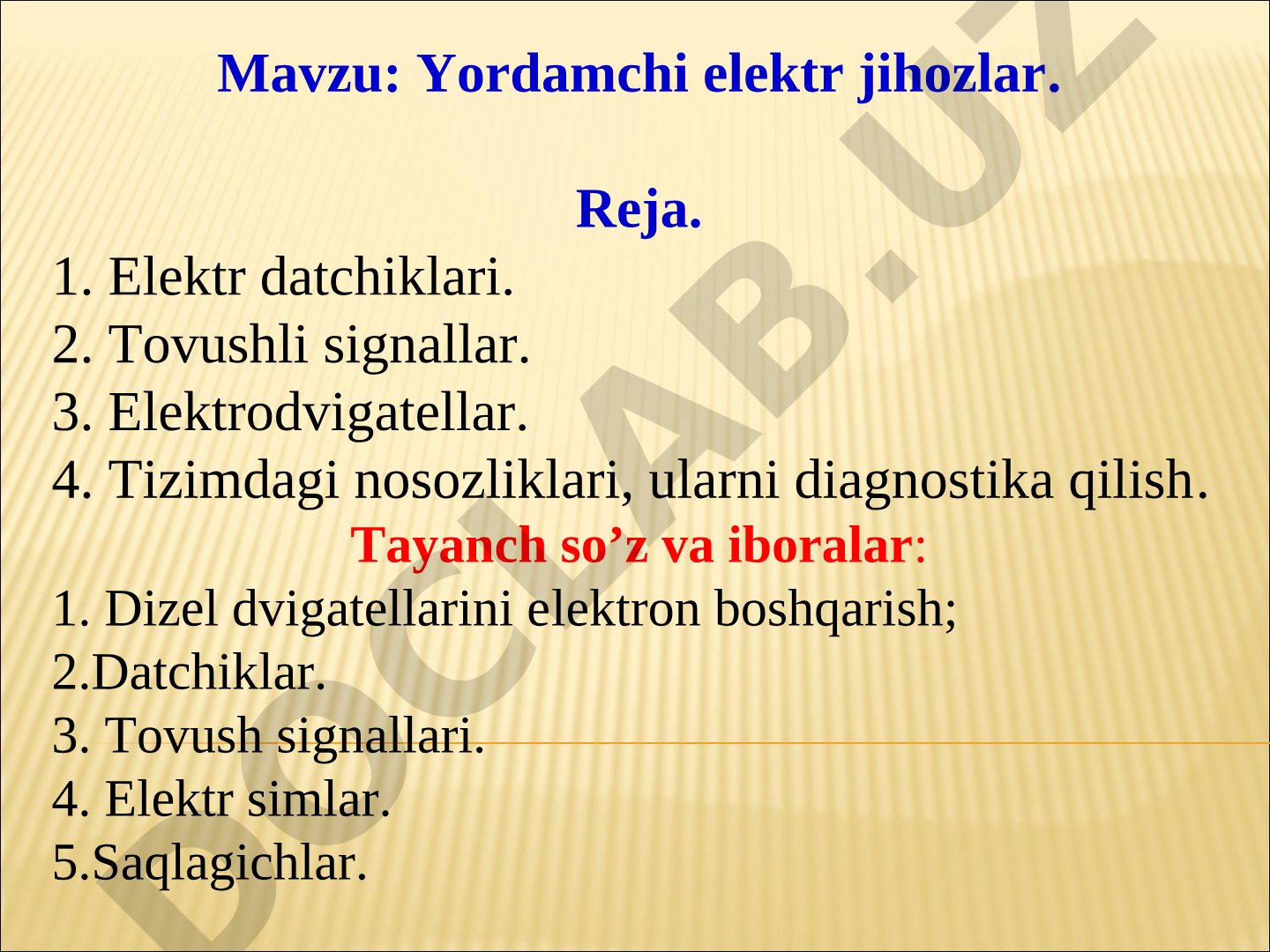 Mavzu: Yordamchi elektr jihozlar.

Reja.

1. Elektr datchiklari.
2. Tovushli signallar.
3. Elektrodvigatellar.
4. Tizimdagi nosozliklari, ularni diagnostika qilish.

Tayanch so’z va iboralar:

1. Dizel dvigatellarini elektron boshqarish;
2.Datchiklar.
3. Tovush signallari.
4. Elektr simlar.
5.Saqlagichlar.

DOCLAB.UZ